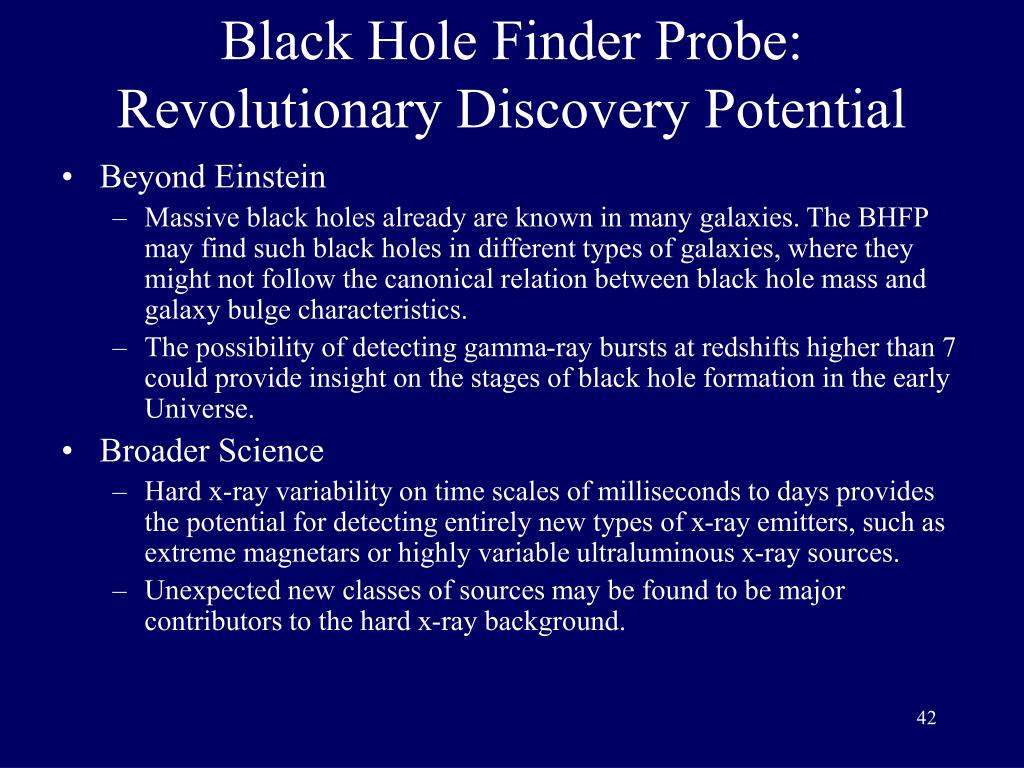 Black Hole Finder Probe: Revolutionary Discovery Potential

• Beyond Einstein
  – Massive black holes already are known in many galaxies. The BHFP may find such black holes in different types of galaxies, where they might not follow the canonical relation between black hole mass and galaxy bulge characteristics.
  – The possibility of detecting gamma-ray bursts at redshifts higher than 7 could provide insight on the stages of black hole formation in the early Universe.
• Broader Science
  – Hard x-ray variability on time scales of milliseconds to days provides the potential for detecting entirely new types of x-ray emitters, such as extreme magnetars or highly variable ultraluminous x-ray sources.
  – Unexpected new classes of sources may be found to be major contributors to the hard x-ray background.

42